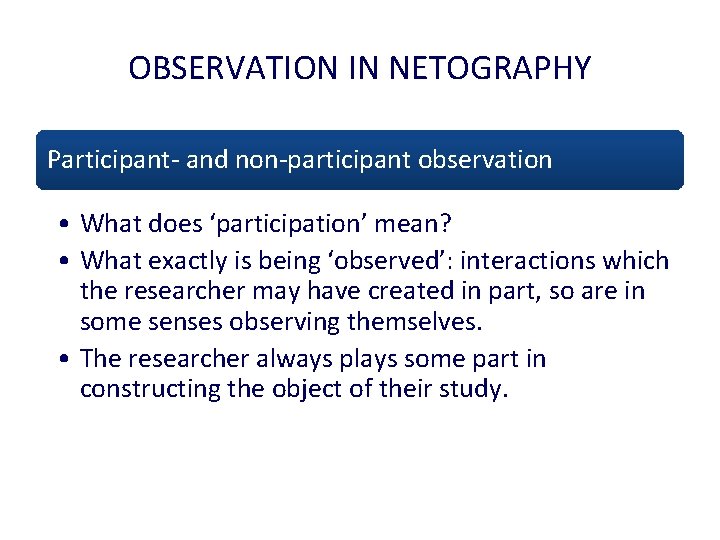 OBSERVATION IN NETOGRAPHY

Participant- and non-participant observation

• What does ‘participation’ mean?
• What exactly is being ‘observed’: interactions which the researcher may have created in part, so are in some senses observing themselves.
• The researcher always plays some part in constructing the object of their study.